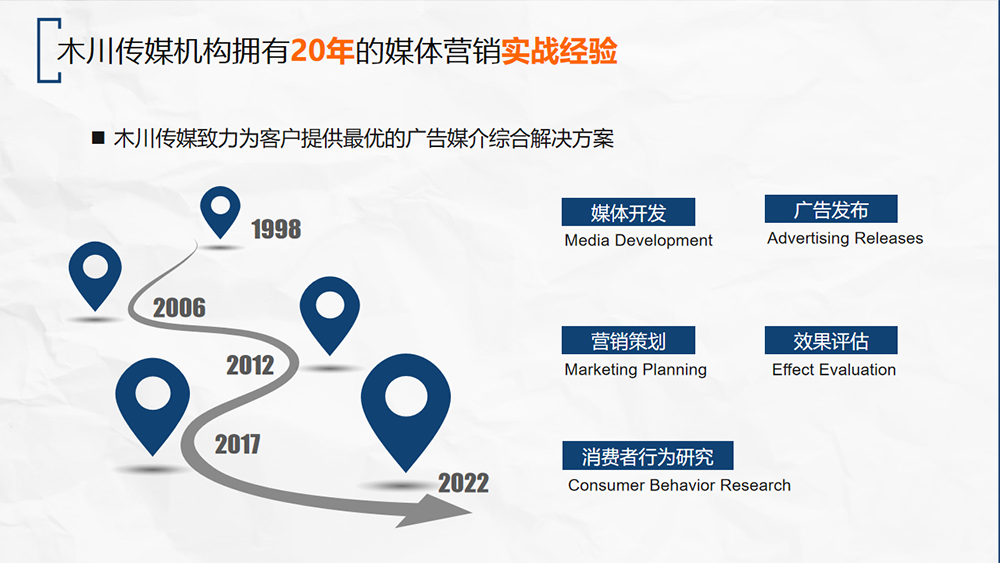 木川传媒机构拥有20年的媒体营销实战经验

■ 木川传媒致力为客户提供最优的广告媒介综合解决方案

1998

2006

2012

2017

2022

媒体开发
Media Development

广告发布
Advertising Releases

营销策划
Marketing Planning

效果评估
Effect Evaluation

消费者行为研究
Consumer Behavior Research